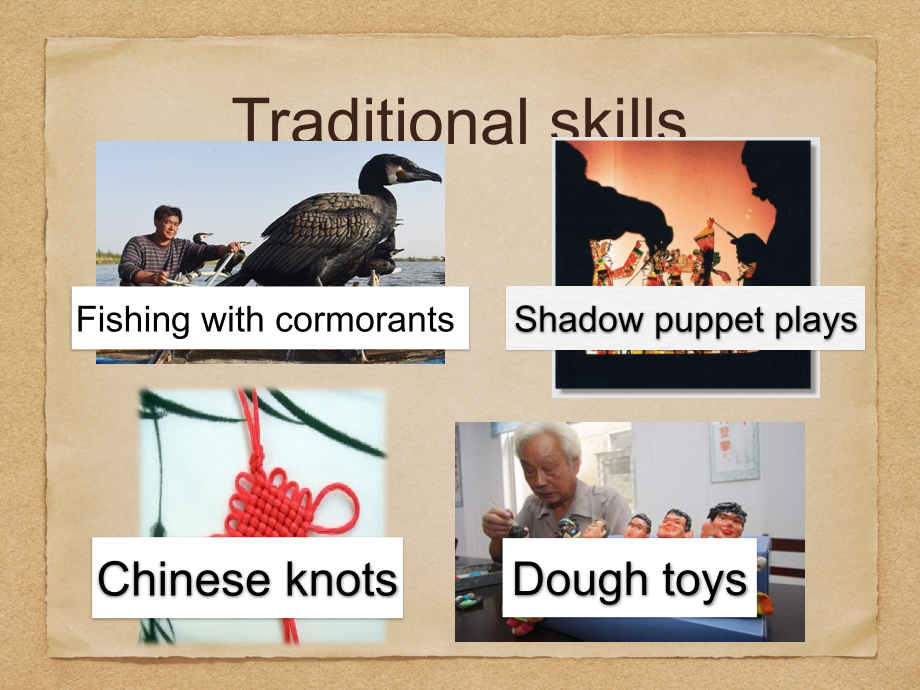 Traditional skills

Fishing with cormorants

Shadow puppet plays

Chinese knots

Dough toys